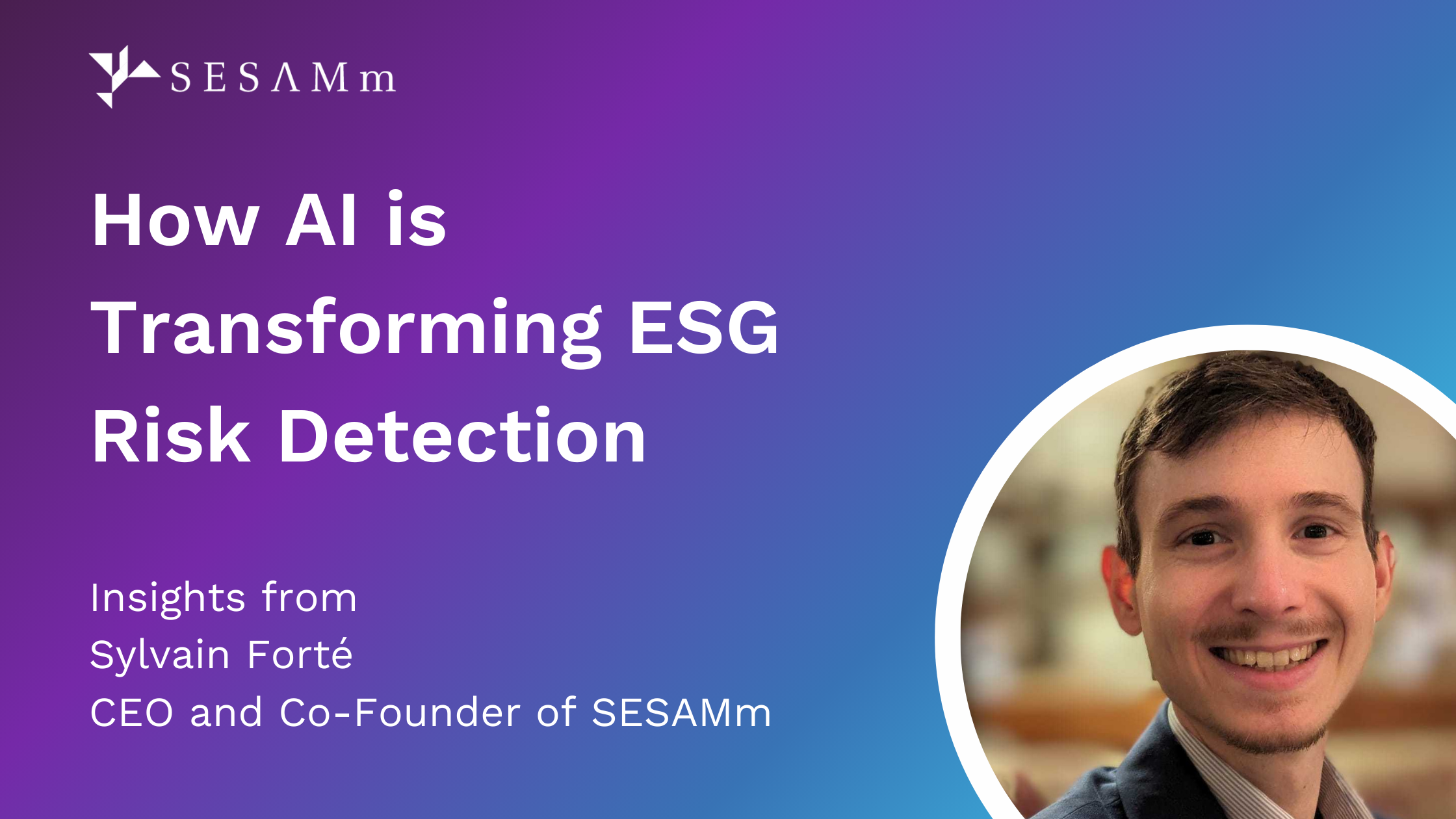 SESΛMm

How AI is Transforming ESG Risk Detection

Insights from
Sylvain Forté
CEO and Co-Founder of SESAMm